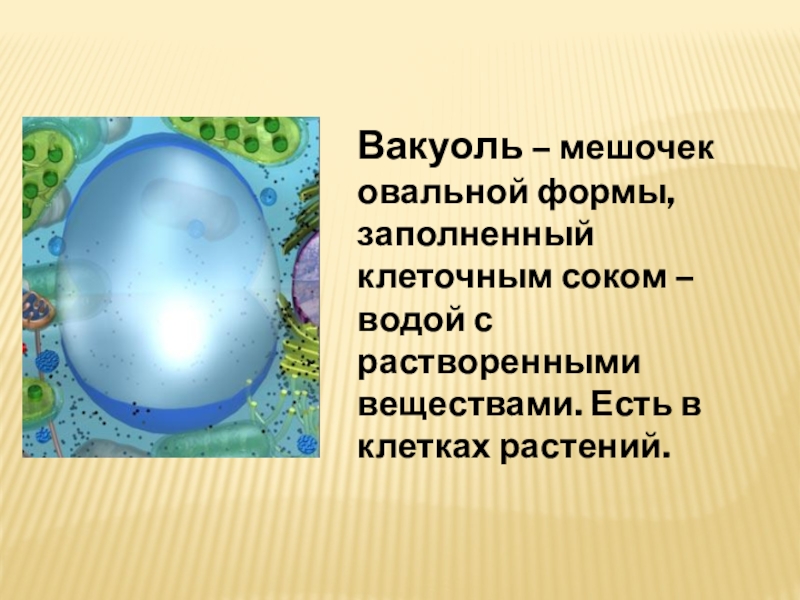 Вакуоль – мешочек овальной формы, заполненный клеточным соком – водой с растворенными веществами. Есть в клетках растений.